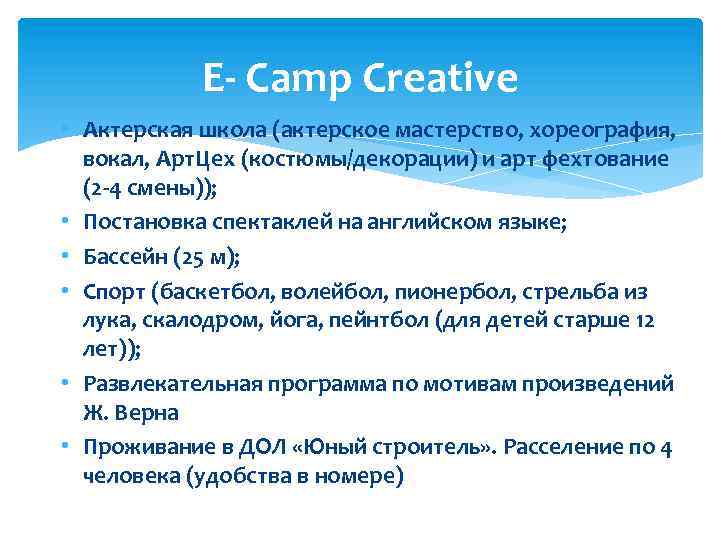 E- Camp Creative

• Актерская школа (актерское мастерство, хореография, вокал, АртЦех (костюмы/декорации) и арт фехтование (2-4 смены));
• Постановка спектаклей на английском языке;
• Бассейн (25 м);
• Спорт (баскетбол, волейбол, пионербол, стрельба из лука, скалодром, йога, пейнтбол (для детей старше 12 лет));
• Развлекательная программа по мотивам произведений Ж. Верна
• Проживание в ДОЛ «Юный строитель». Расселение по 4 человека (удобства в номере)